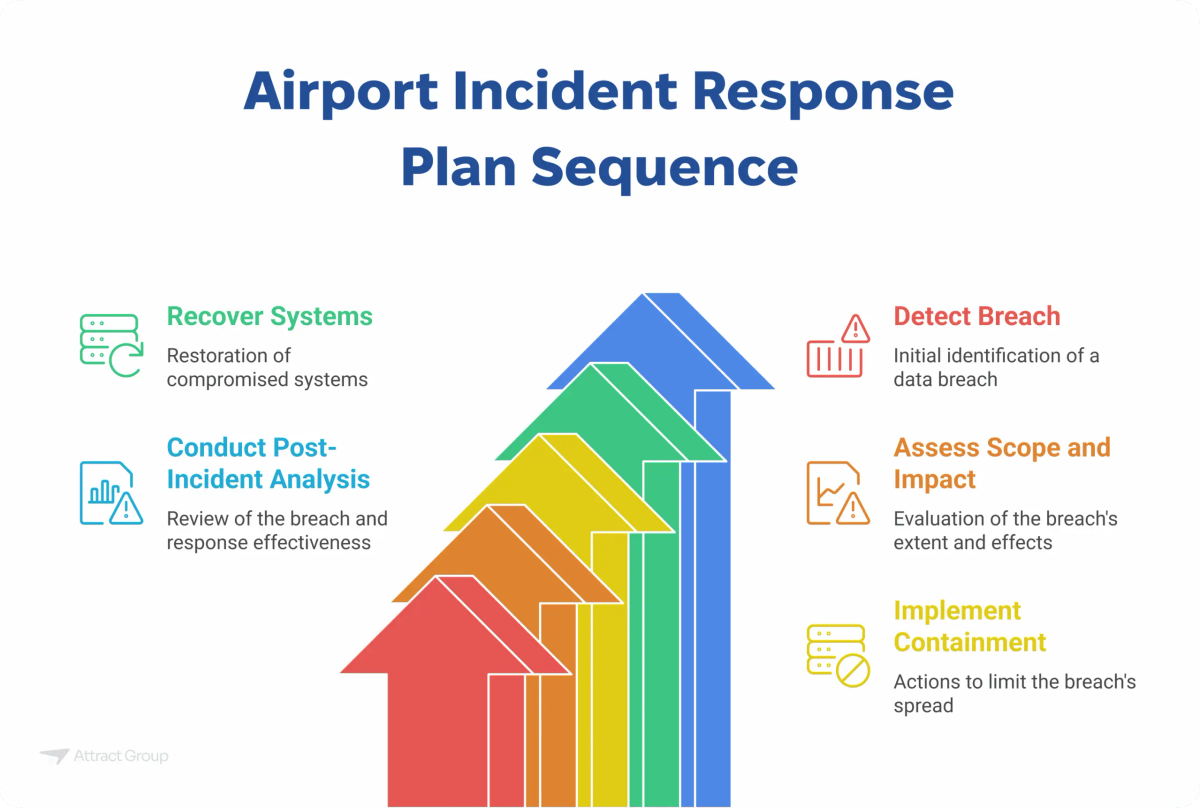 Airport Incident Response Plan Sequence

Recover Systems
Restoration of compromised systems

Conduct Post-Incident Analysis
Review of the breach and response effectiveness

Detect Breach
Initial identification of a data breach

Assess Scope and Impact
Evaluation of the breach's extent and effects

Implement Containment
Actions to limit the breach's spread

Attract Group